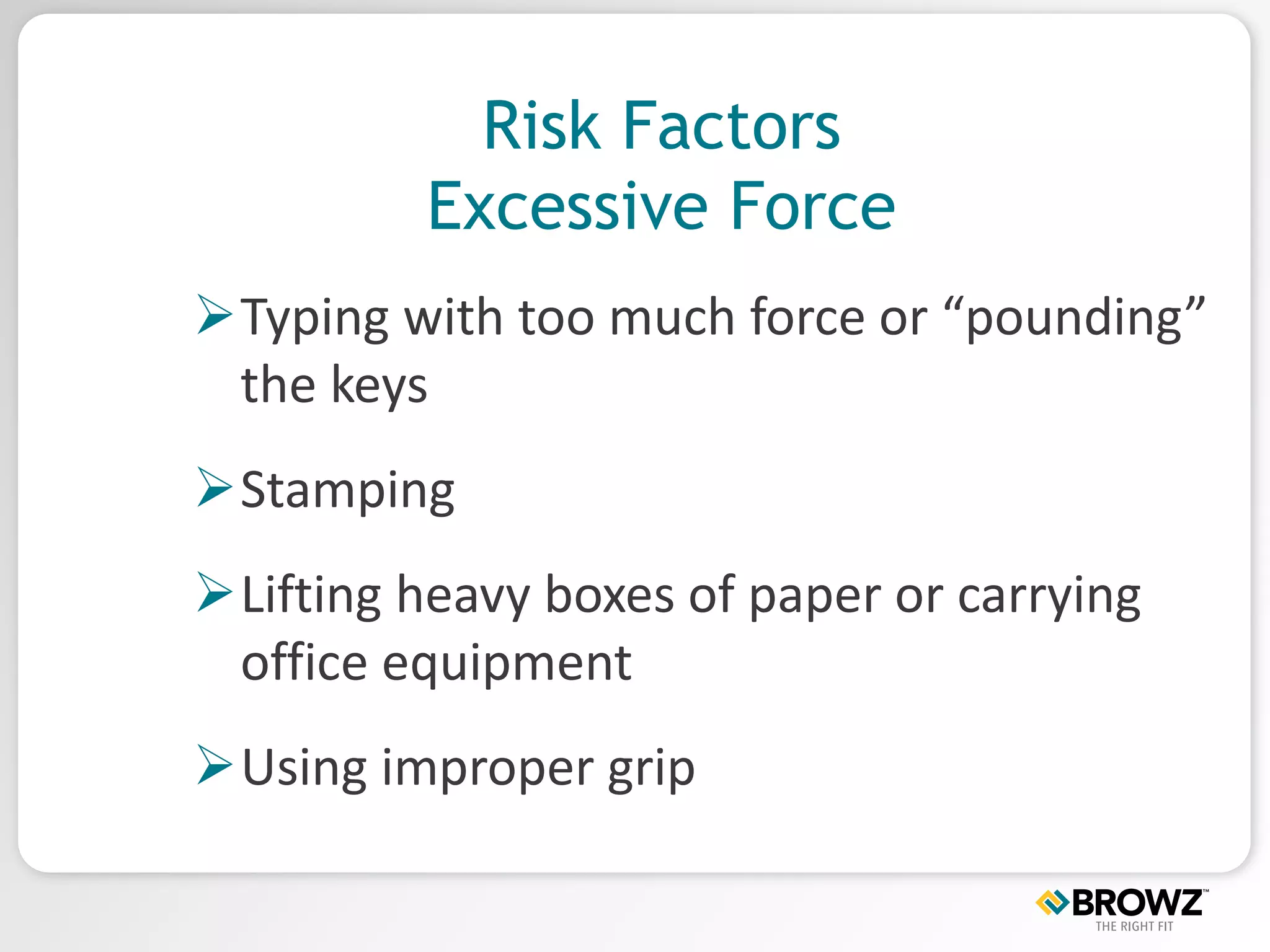 Risk Factors
Excessive Force

➢ Typing with too much force or “pounding” the keys

➢ Stamping

➢ Lifting heavy boxes of paper or carrying office equipment

➢ Using improper grip

BROWZ™
THE RIGHT FIT